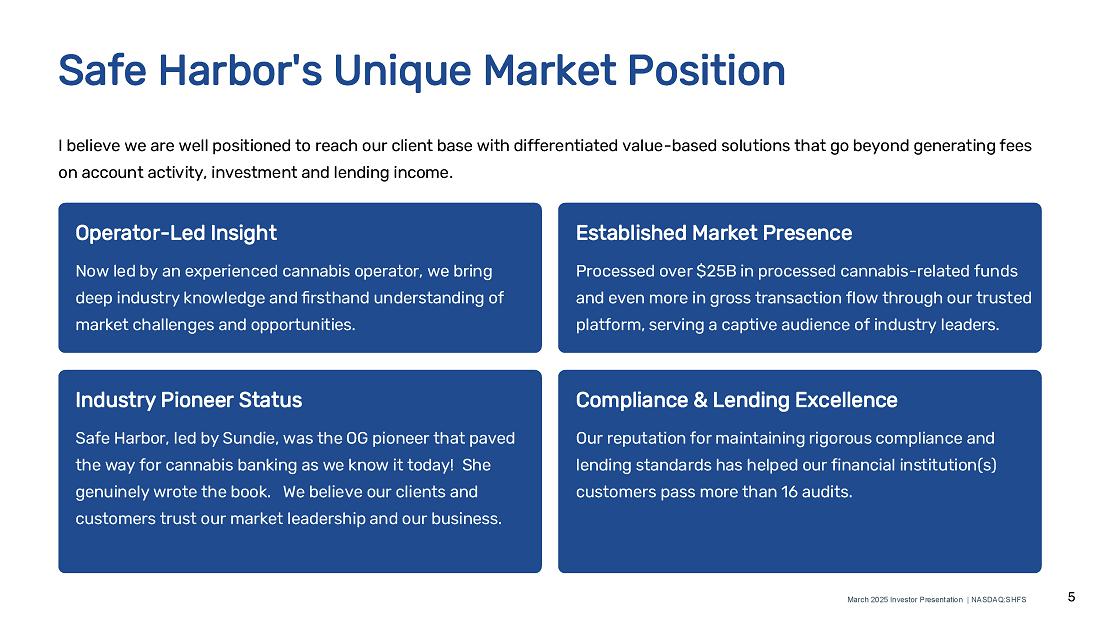 Safe Harbor's Unique Market Position

I believe we are well positioned to reach our client base with differentiated value-based solutions that go beyond generating fees on account activity, investment and lending income.

Operator-Led Insight

Now led by an experienced cannabis operator, we bring deep industry knowledge and firsthand understanding of market challenges and opportunities.

Established Market Presence

Processed over $25B in processed cannabis-related funds and even more in gross transaction flow through our trusted platform, serving a captive audience of industry leaders.

Industry Pioneer Status

Safe Harbor, led by Sundie, was the OG pioneer that paved the way for cannabis banking as we know it today! She genuinely wrote the book. We believe our clients and customers trust our market leadership and our business.

Compliance & Lending Excellence

Our reputation for maintaining rigorous compliance and lending standards has helped our financial institution(s) customers pass more than 16 audits.

March 2025 Investor Presentation | NASDAQ:SHFS

5